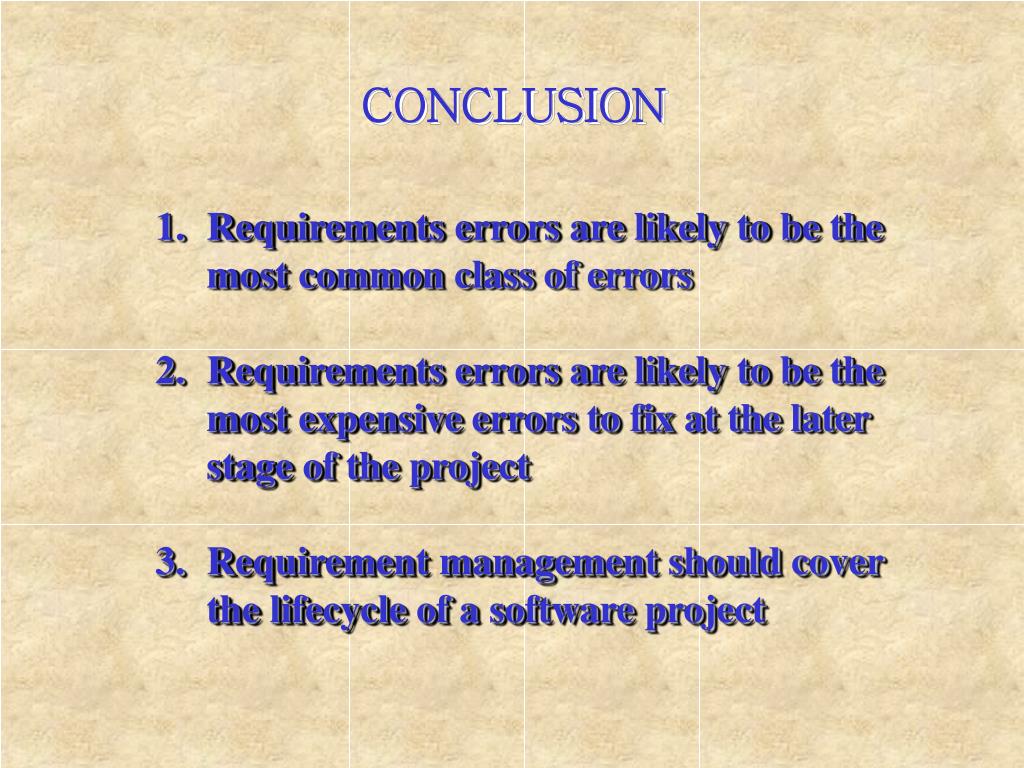 CONCLUSION

1. Requirements errors are likely to be the most common class of errors

2. Requirements errors are likely to be the most expensive errors to fix at the later stage of the project

3. Requirement management should cover the lifecycle of a software project